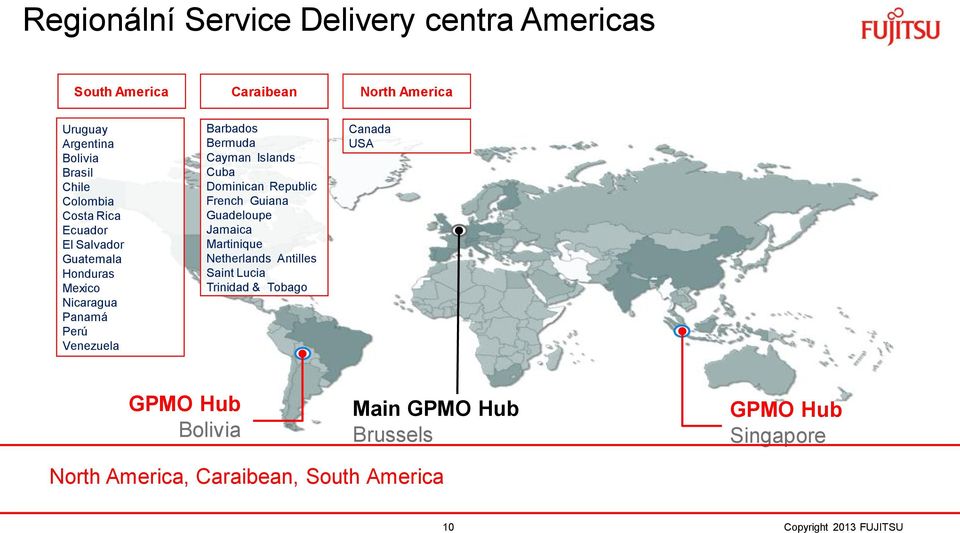 Regionální Service Delivery centra Americas

FUJITSU

South America

Uruguay
Argentina
Bolivia
Brasil
Chile
Colombia
Costa Rica
Ecuador
El Salvador
Guatemala
Honduras
Mexico
Nicaragua
Panamá
Perú
Venezuela

Caraibean

Barbados
Bermuda
Cayman Islands
Cuba
Dominican Republic
French Guiana
Guadeloupe
Jamaica
Martinique
Netherlands Antilles
Saint Lucia
Trinidad & Tobago

North America

Canada
USA

GPMO Hub
Bolivia

Main GPMO Hub
Brussels

GPMO Hub
Singapore

North America, Caraibean, South America

10

Copyright 2013 FUJITSU